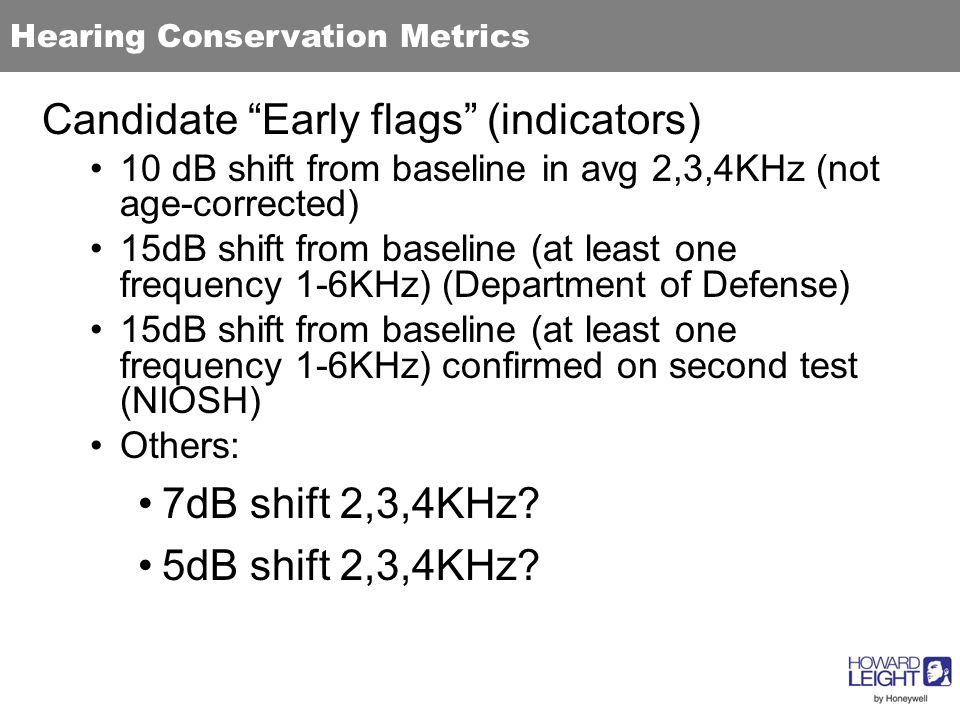 Hearing Conservation Metrics

Candidate “Early flags” (indicators)

• 10 dB shift from baseline in avg 2,3,4KHz (not age-corrected)
• 15dB shift from baseline (at least one frequency 1-6KHz) (Department of Defense)
• 15dB shift from baseline (at least one frequency 1-6KHz) confirmed on second test (NIOSH)
• Others:
  • 7dB shift 2,3,4KHz?
  • 5dB shift 2,3,4KHz?

HOWARD LEIGHT by Honeywell